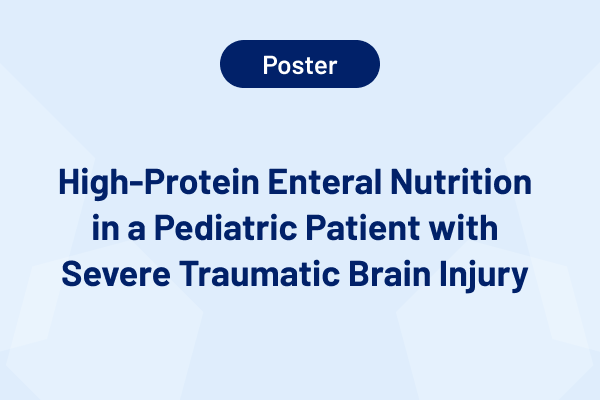 Poster

High-Protein Enteral Nutrition in a Pediatric Patient with Severe Traumatic Brain Injury